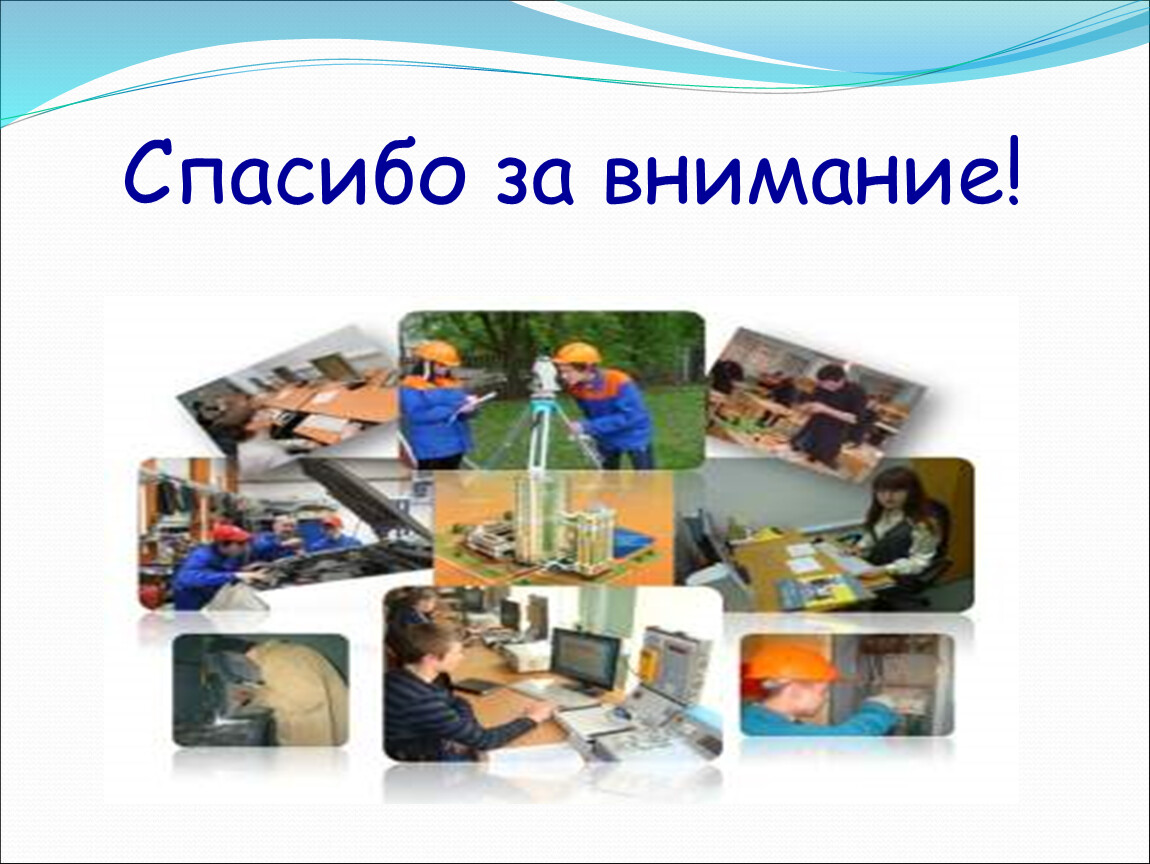 Спасибо за внимание!